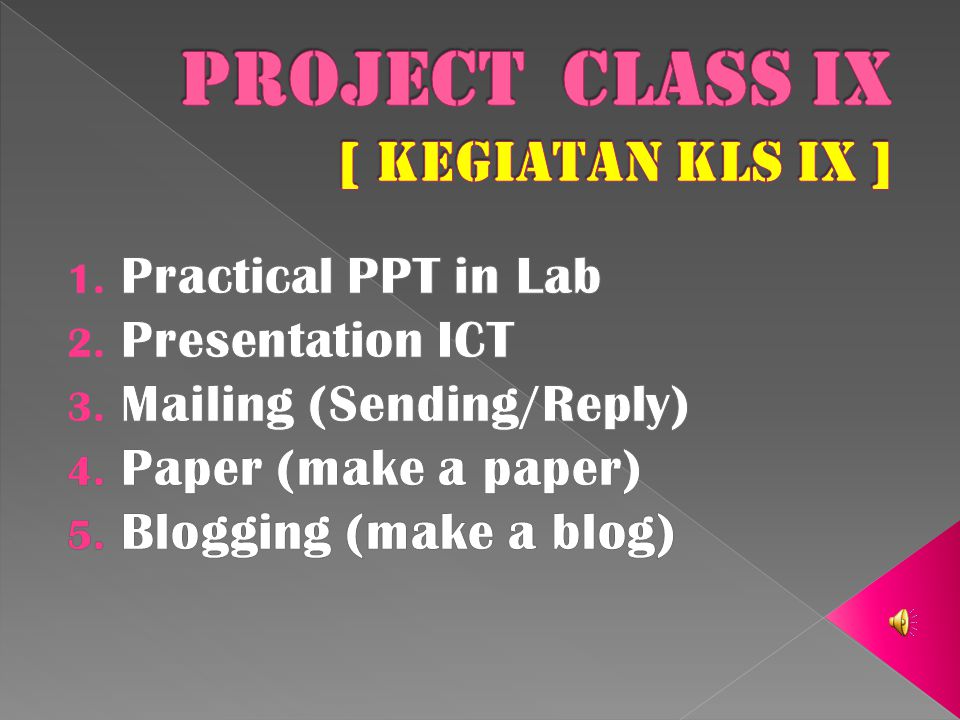 PROJECT CLASS IX
[ KEGIATAN KLS IX ]

1. Practical PPT in Lab
2. Presentation ICT
3. Mailing (Sending/Reply)
4. Paper (make a paper)
5. Blogging (make a blog)